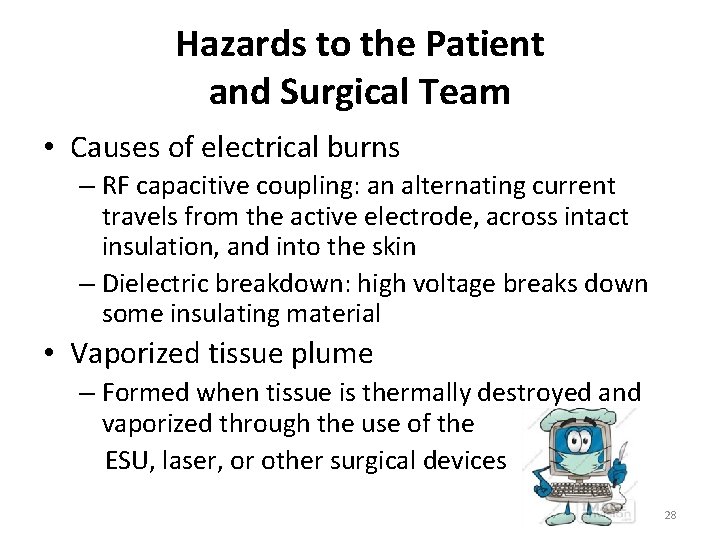 Hazards to the Patient and Surgical Team

• Causes of electrical burns
– RF capacitive coupling: an alternating current travels from the active electrode, across intact insulation, and into the skin
– Dielectric breakdown: high voltage breaks down some insulating material

• Vaporized tissue plume
– Formed when tissue is thermally destroyed and vaporized through the use of the
ESU, laser, or other surgical devices

28